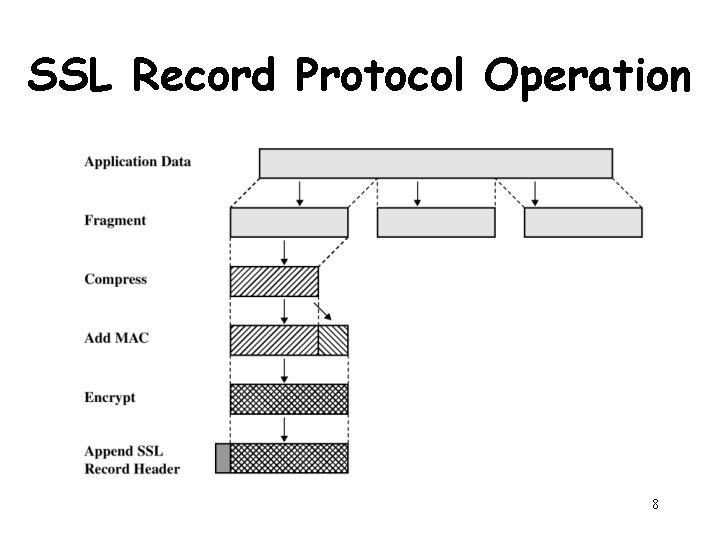 SSL Record Protocol Operation

Application Data

Fragment

Compress

Add MAC

Encrypt

Append SSL Record Header

8